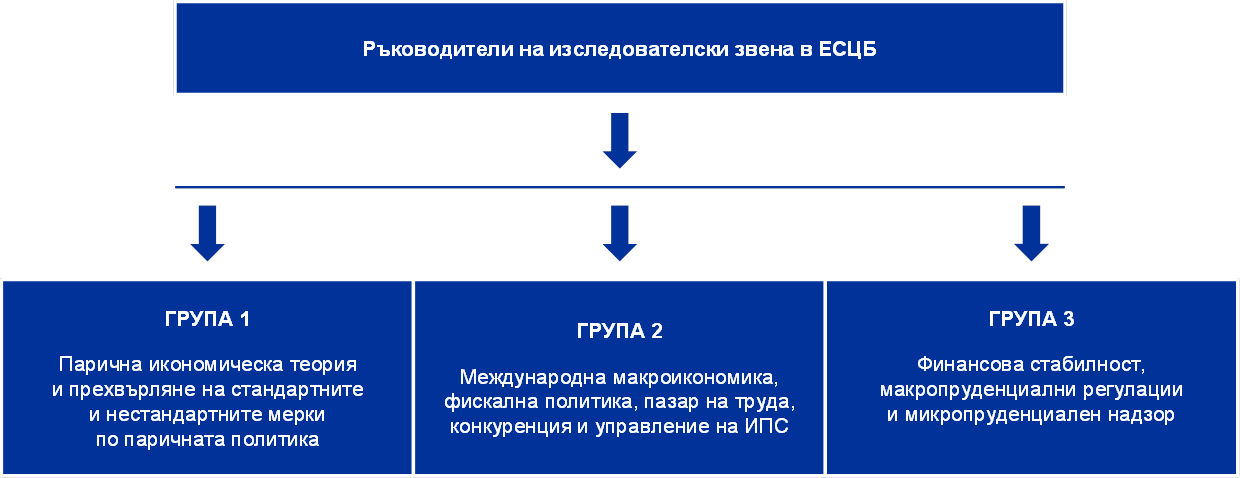 Ръководители на изследователски звена в ЕСЦБ

ГРУПА 1

Парична икономическа теория и прехвърляне на стандартните и нестандартните мерки по паричната политика

ГРУПА 2

Международна макроикономика, фискална политика, пазар на труда, конкуренция и управление на ИПС

ГРУПА 3

Финансова стабилност, макропруденциални регулации и микропруденциален надзор